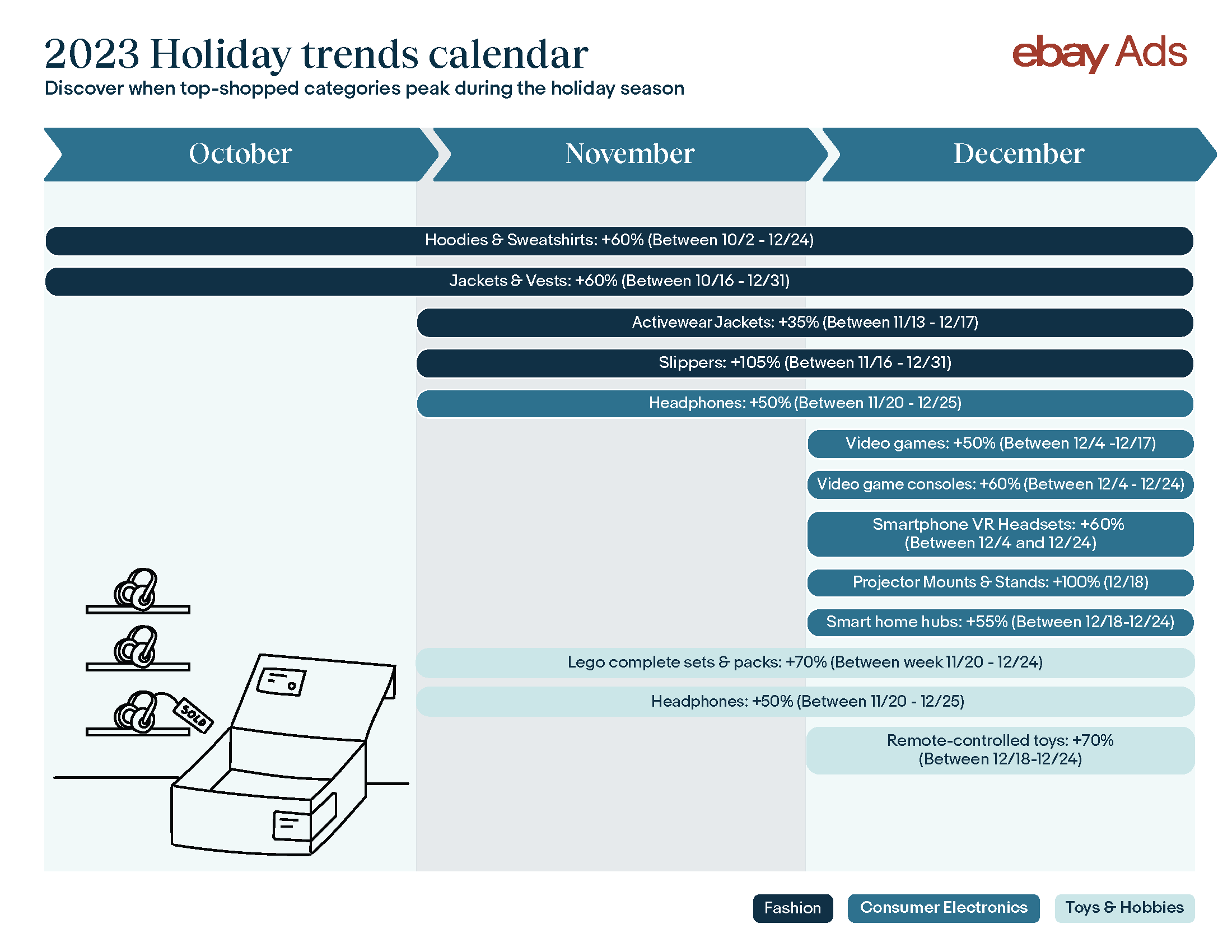 2023 Holiday trends calendar
Discover when top-shopped categories peak during the holiday season

ebay Ads

October November December

Hoodies & Sweatshirts: +60% (Between 10/2 - 12/24)

Jackets & Vests: +60% (Between 10/16 - 12/31)

Activewear Jackets: +35% (Between 11/13 - 12/17)

Slippers: +105% (Between 11/16 - 12/31)

Headphones: +50% (Between 11/20 - 12/25)

Video games: +50% (Between 12/4 -12/17)

Video game consoles: +60% (Between 12/4 - 12/24)

Smartphone VR Headsets: +60% (Between 12/4 and 12/24)

Projector Mounts & Stands: +100% (12/18)

Smart home hubs: +55% (Between 12/18-12/24)

Lego complete sets & packs: +70% (Between week 11/20 - 12/24)

Headphones: +50% (Between 11/20 - 12/25)

Remote-controlled toys: +70% (Between 12/18-12/24)

SOLD

Fashion Consumer Electronics Toys & Hobbies